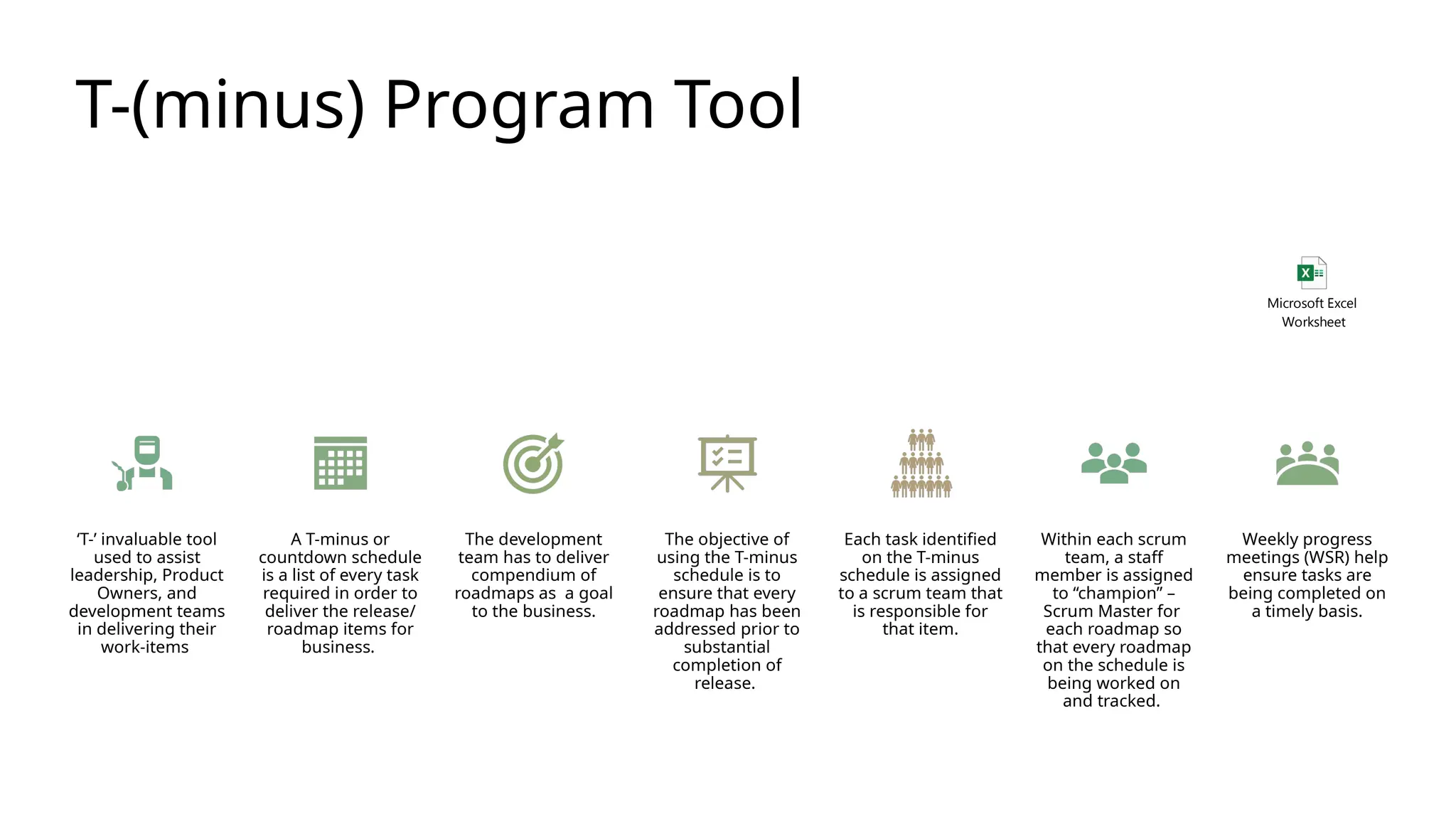 T-(minus) Program Tool

Microsoft Excel Worksheet

‘T-’ invaluable tool used to assist leadership, Product Owners, and development teams in delivering their work-items

A T-minus or countdown schedule is a list of every task required in order to deliver the release/ roadmap items for business.

The development team has to deliver compendium of roadmaps as a goal to the business.

The objective of using the T-minus schedule is to ensure that every roadmap has been addressed prior to substantial completion of release.

Each task identified on the T-minus schedule is assigned to a scrum team that is responsible for that item.

Within each scrum team, a staff member is assigned to “champion” – Scrum Master for each roadmap so that every roadmap on the schedule is being worked on and tracked.

Weekly progress meetings (WSR) help ensure tasks are being completed on a timely basis.